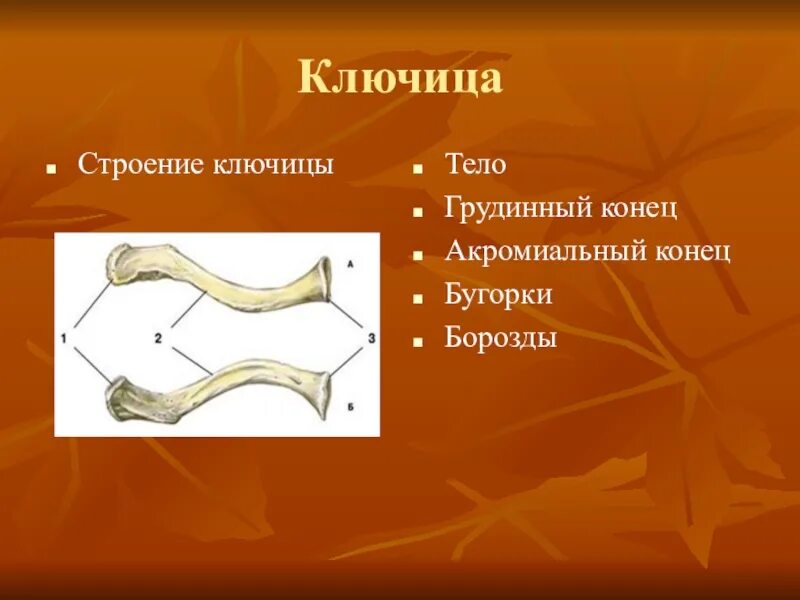 Ключица

Строение ключицы

А

1

2

3

Б

Тело

Грудинный конец

Акромиальный конец

Бугорки

Борозды